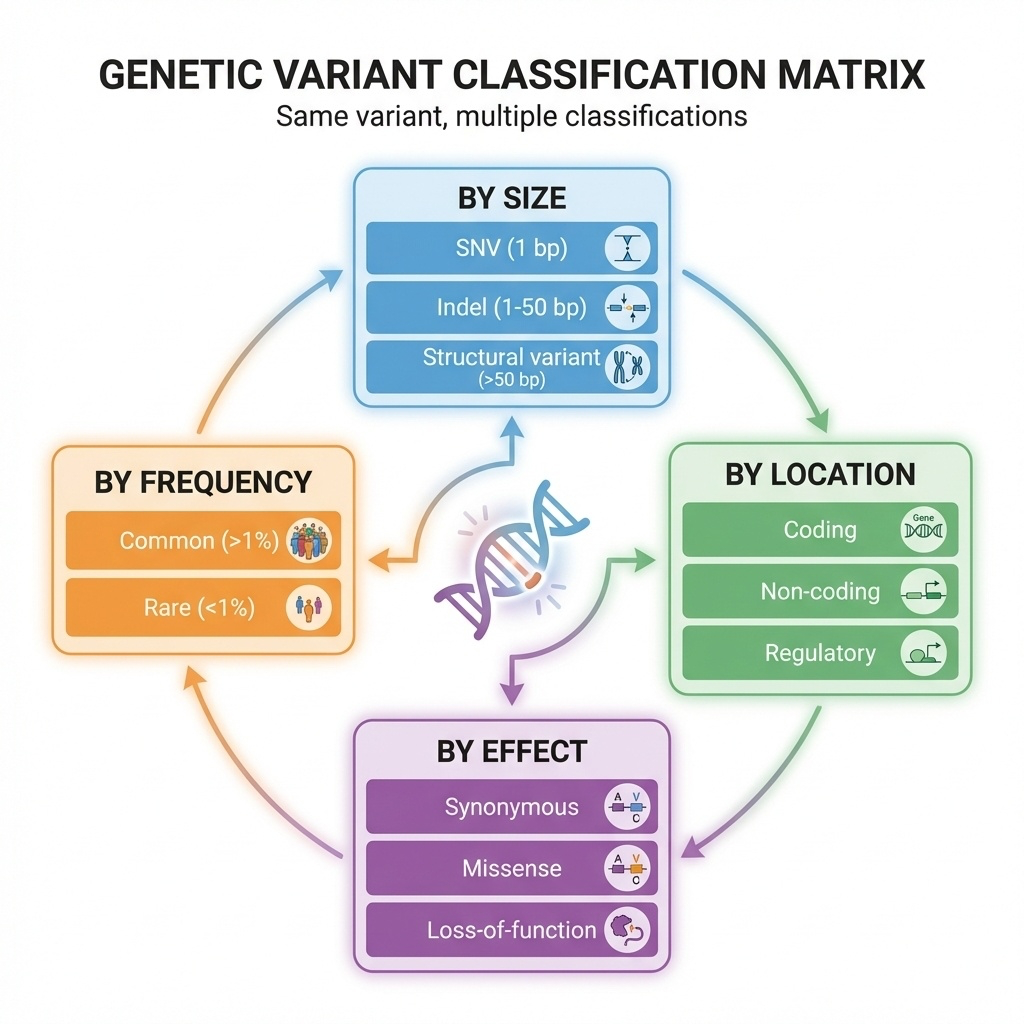 GENETIC VARIANT CLASSIFICATION MATRIX
Same variant, multiple classifications

BY SIZE
SNV (1 bp)
Indel (1-50 bp)
Structural variant (>50 bp)

BY FREQUENCY
Common (>1%)
Rare (<1%)

BY LOCATION
Coding
Gene
Non-coding
Regulatory

BY EFFECT
Synonymous
A V C
Missense
A V C
Loss-of-function